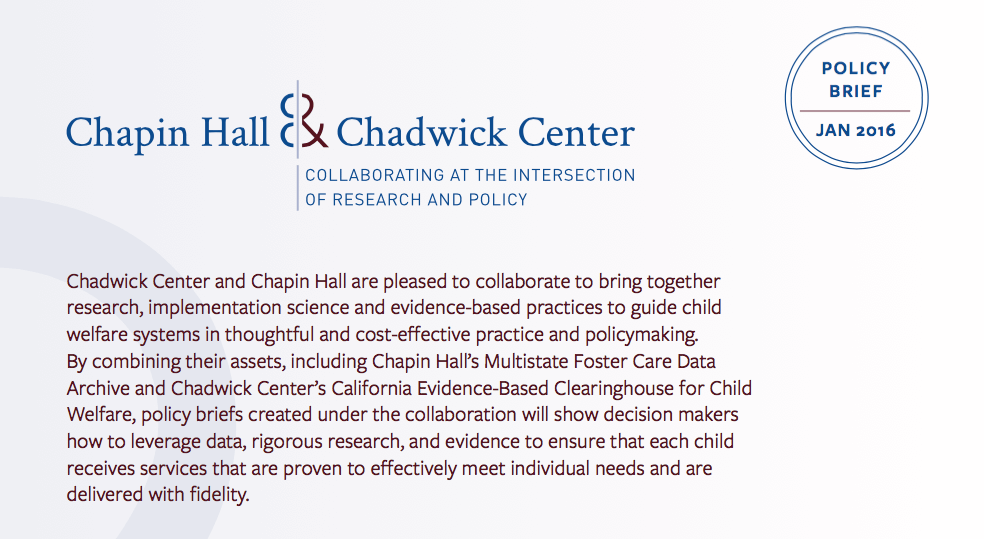 Chapin Hall & Chadwick Center

COLLABORATING AT THE INTERSECTION OF RESEARCH AND POLICY

POLICY BRIEF

JAN 2016

Chadwick Center and Chapin Hall are pleased to collaborate to bring together research, implementation science and evidence-based practices to guide child welfare systems in thoughtful and cost-effective practice and policymaking. By combining their assets, including Chapin Hall's Multistate Foster Care Data Archive and Chadwick Center's California Evidence-Based Clearinghouse for Child Welfare, policy briefs created under the collaboration will show decision makers how to leverage data, rigorous research, and evidence to ensure that each child receives services that are proven to effectively meet individual needs and are delivered with fidelity.